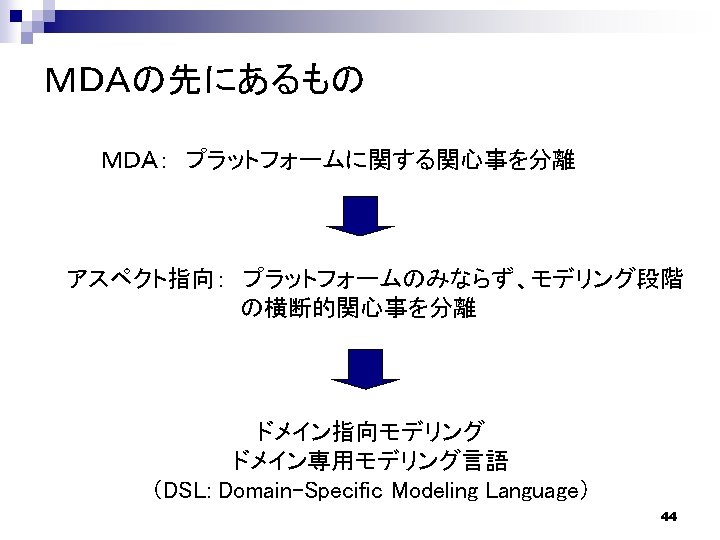 MDAの先にあるもの

MDA: プラットフォームに関する関心事を分離

アスペクト指向: プラットフォームのみならず、モデリング段階の横断的関心事を分離

ドメイン指向モデリング
ドメイン専用モデリング言語
(DSL: Domain-Specific Modeling Language)

44